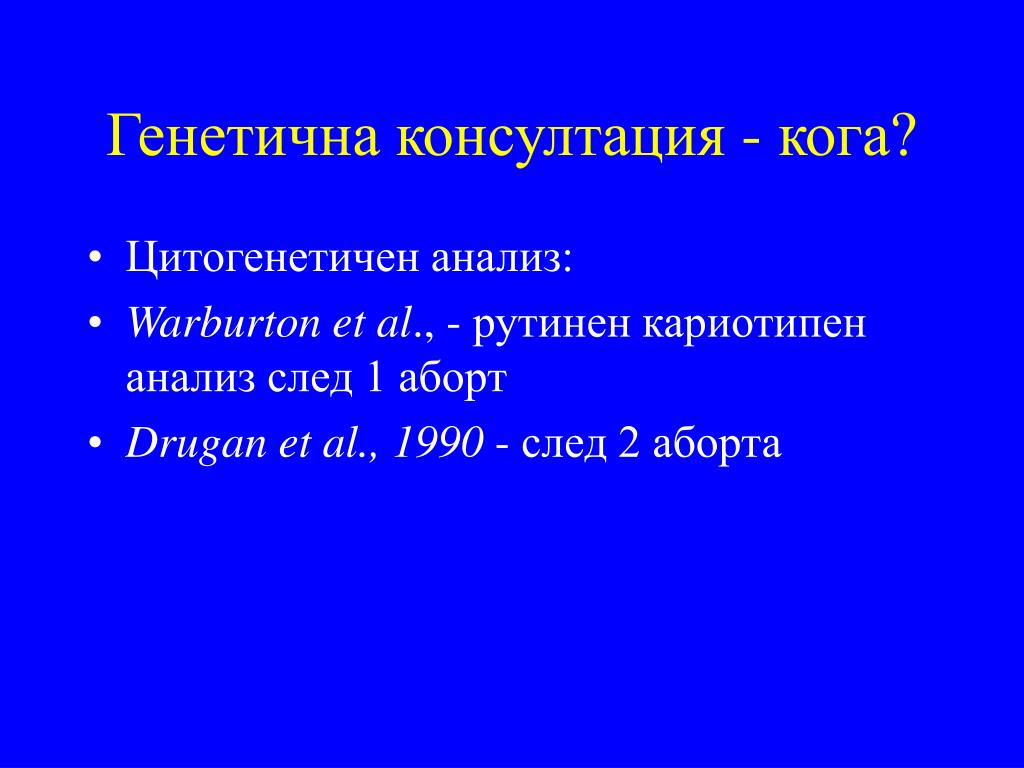 Генетична консултация - кога?

• Цитогенетичен анализ:
• Warburton et al., - рутинен кариотипен анализ след 1 аборт
• Drugan et al., 1990 - след 2 аборта